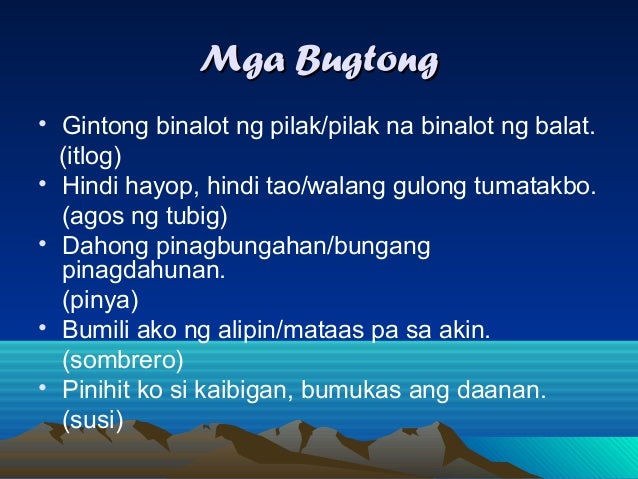 Mga Bugtong

• Gintong binalot ng pilak/pilak na binalot ng balat. (itlog)
• Hindi hayop, hindi tao/walang gulong tumatakbo. (agos ng tubig)
• Dahong pinagbungahan/bungang pinagdahunan. (pinya)
• Bumili ako ng alipin/mataas pa sa akin. (sombrero)
• Pinihit ko si kaibigan, bumukas ang daanan. (susi)